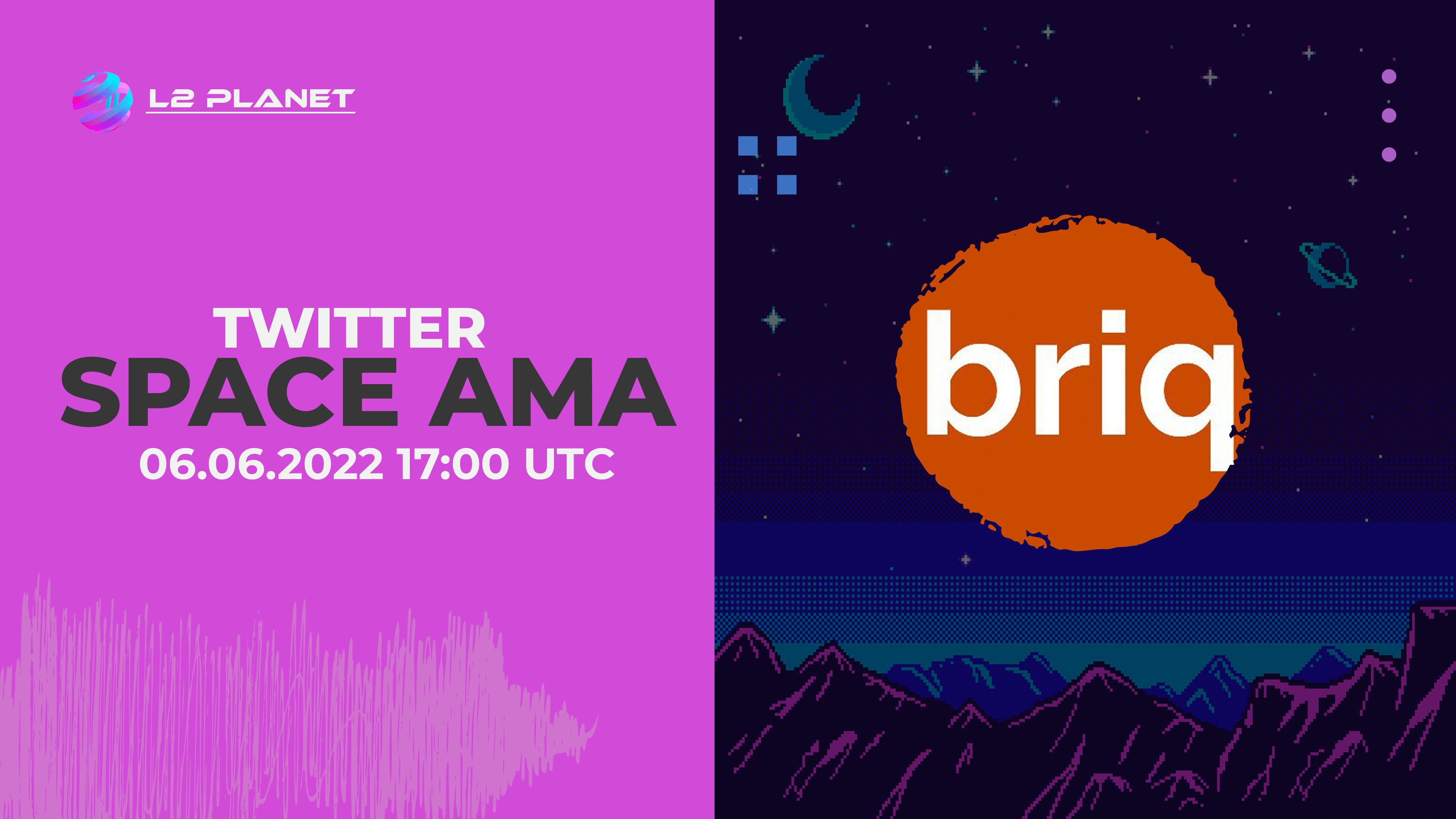 L2 PLANET

TWITTER
SPACE AMA
06.06.2022 17:00 UTC

briq